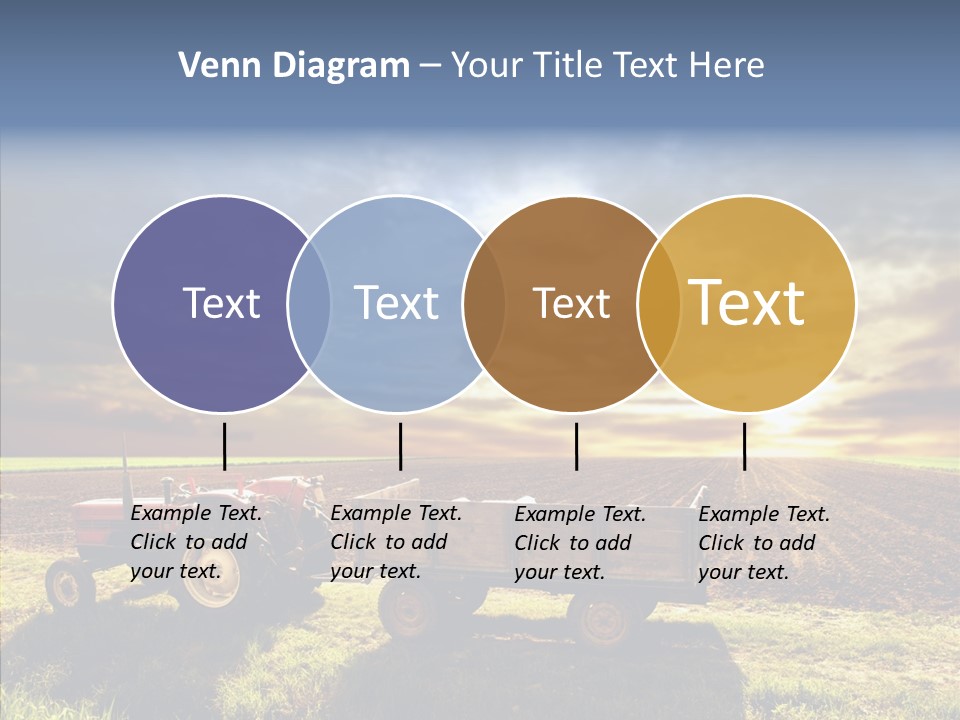 Venn Diagram – Your Title Text Here

Text

Text

Text

Text

Example Text. Click to add your text.

Example Text. Click to add your text.

Example Text. Click to add your text.

Example Text. Click to add your text.